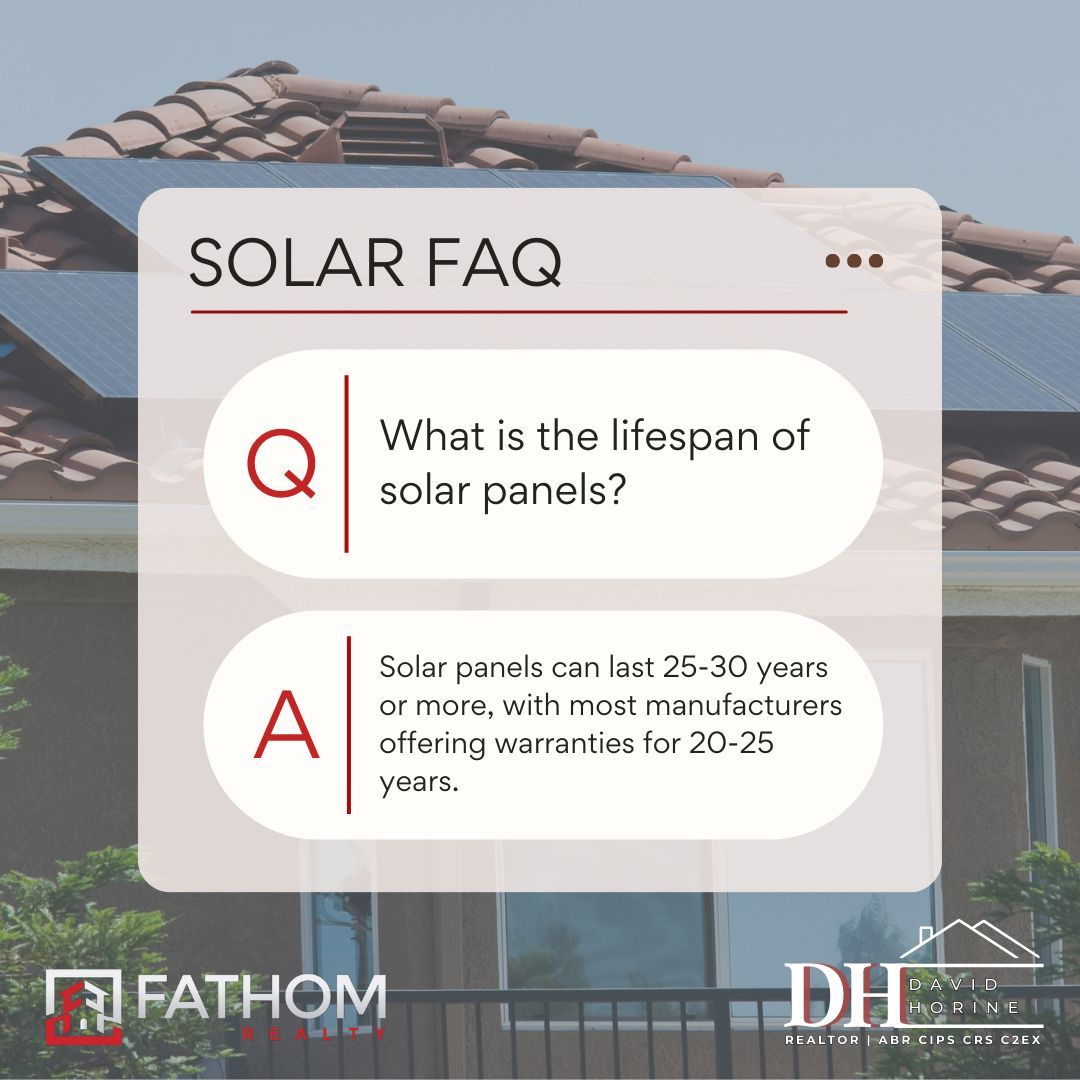 SOLAR FAQ

Q What is the lifespan of solar panels?

A Solar panels can last 25-30 years or more, with most manufacturers offering warranties for 20-25 years.

FATHOM REALTY

DH DAVID HORINE
REALTOR | ABR CIPS CRS C2EX